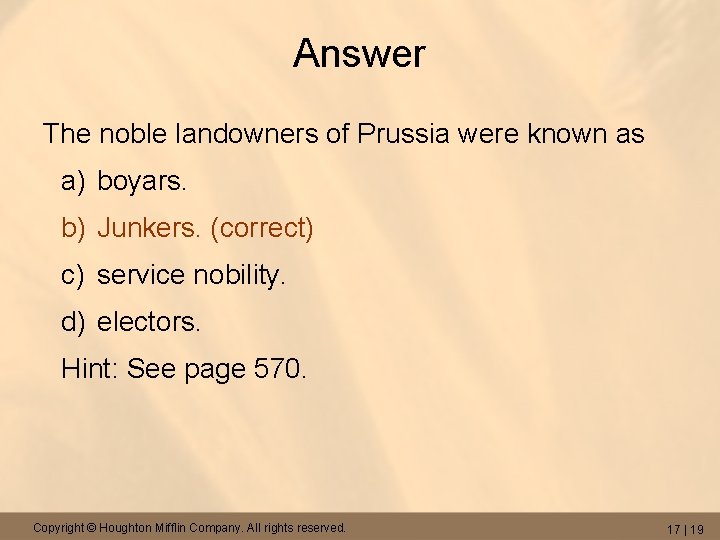 Answer

The noble landowners of Prussia were known as

a) boyars.

b) Junkers. (correct)

c) service nobility.

d) electors.

Hint: See page 570.

Copyright © Houghton Mifflin Company. All rights reserved.

17 | 19